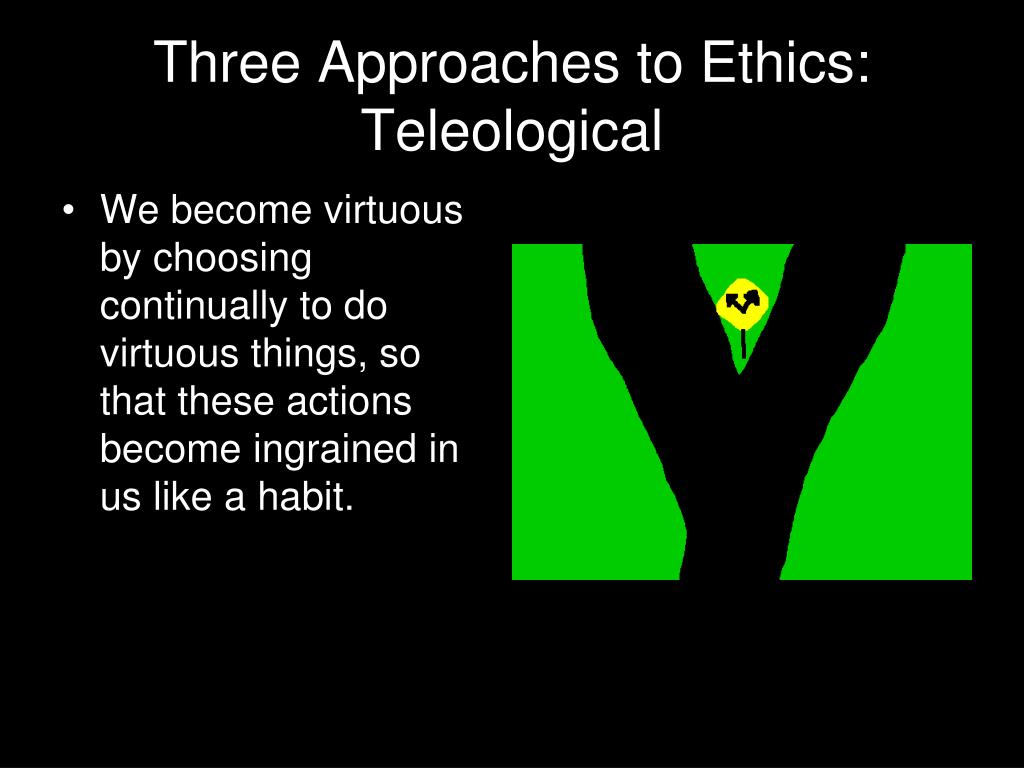 Three Approaches to Ethics: Teleological

• We become virtuous by choosing continually to do virtuous things, so that these actions become ingrained in us like a habit.